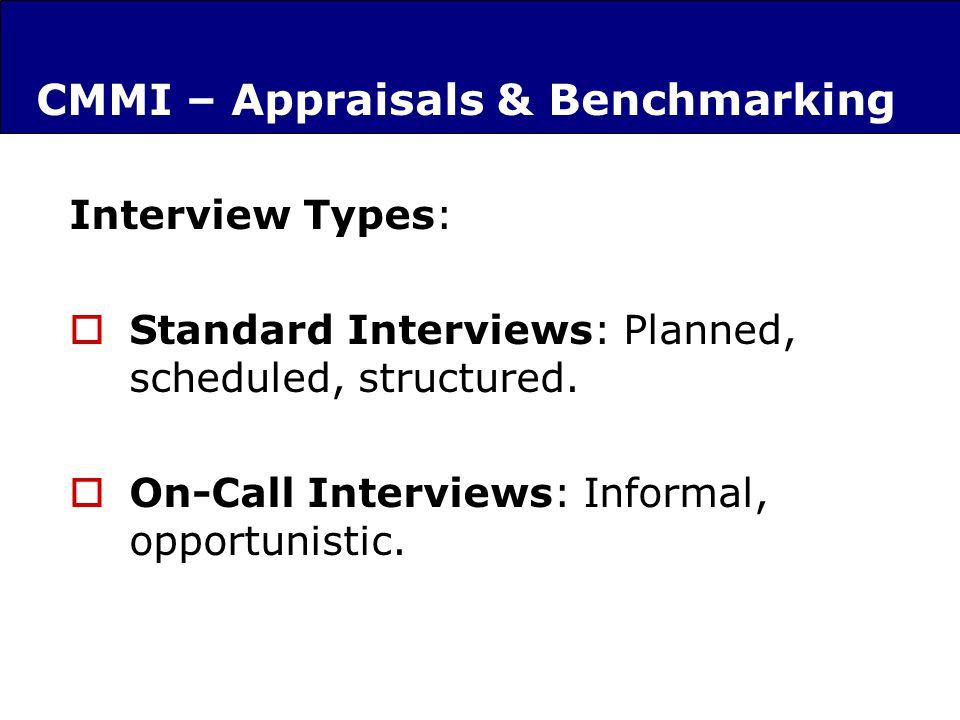 CMMI – Appraisals & Benchmarking

Interview Types:

Standard Interviews: Planned, scheduled, structured.

On-Call Interviews: Informal, opportunistic.